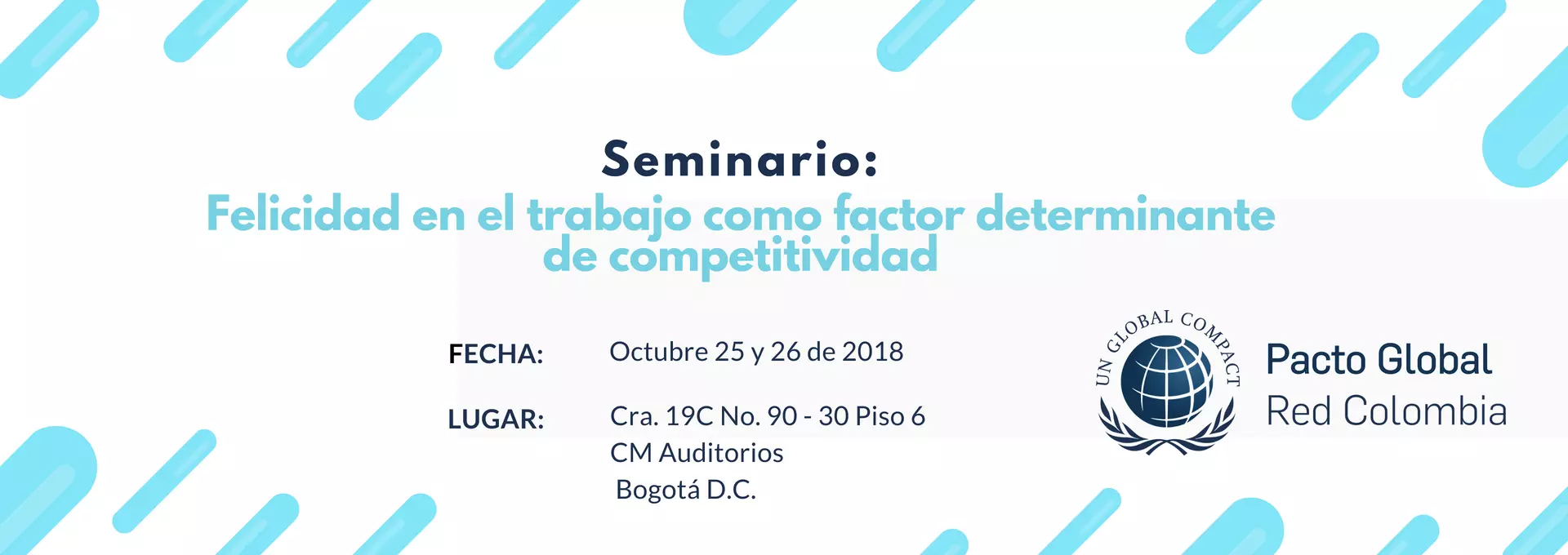 Seminario:
Felicidad en el trabajo como factor determinante de competitividad

FECHA: Octubre 25 y 26 de 2018

LUGAR: Cra. 19C No. 90 - 30 Piso 6
CM Auditorios
Bogotá D.C.

UN GLOBAL COMPACT

Pacto Global
Red Colombia